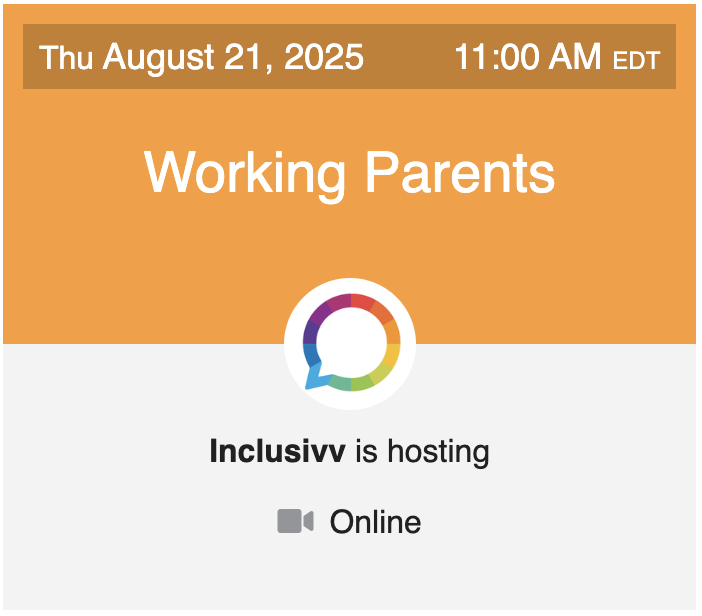 Thu August 21, 2025 11:00 AM EDT

Working Parents

Inclusivv is hosting

Online